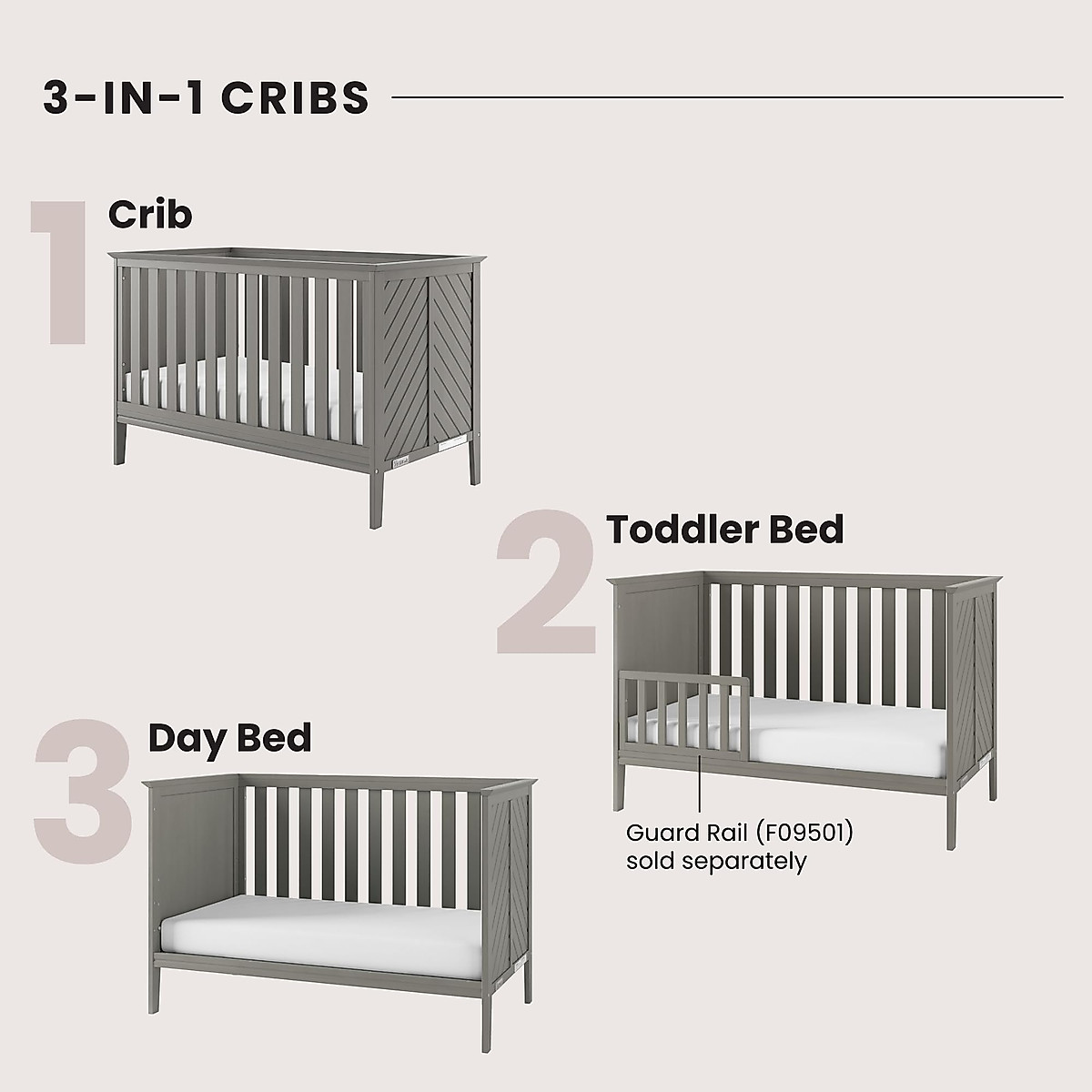 3-IN-1 CRIBS

1 Crib

2 Toddler Bed

Guard Rail (F09501) sold separately

3 Day Bed